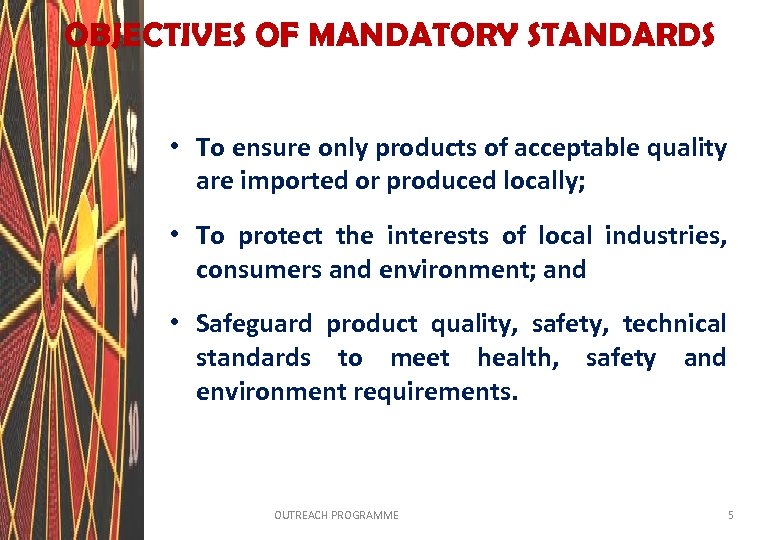 OBJECTIVES OF MANDATORY STANDARDS

• To ensure only products of acceptable quality are imported or produced locally;

• To protect the interests of local industries, consumers and environment; and

• Safeguard product quality, safety, technical standards to meet health, safety and environment requirements.

OUTREACH PROGRAMME

5